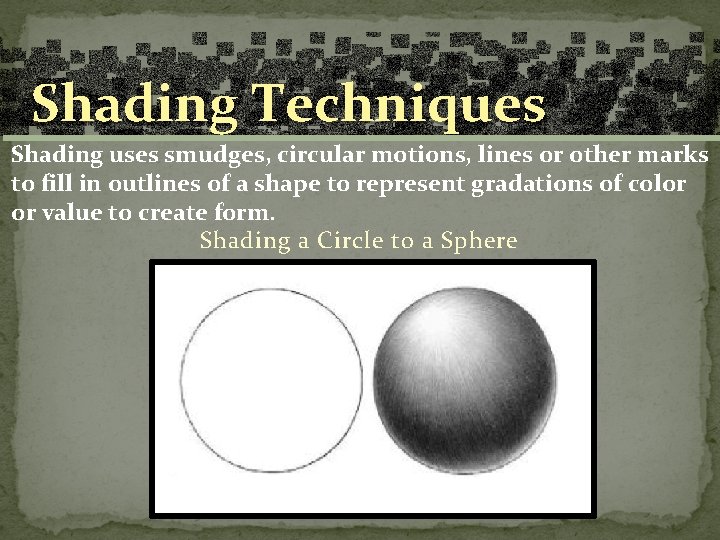 Shading Techniques

Shading uses smudges, circular motions, lines or other marks to fill in outlines of a shape to represent gradations of color or value to create form.

Shading a Circle to a Sphere